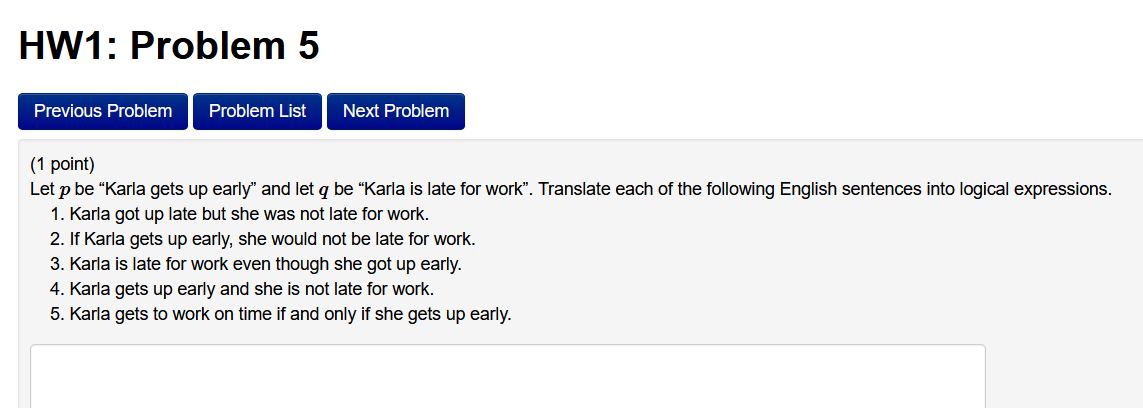 HW1: Problem 5

Previous Problem
Problem List
Next Problem

(1 point)
Let $p$ be “Karla gets up early” and let $q$ be “Karla is late for work”. Translate each of the following English sentences into logical expressions.

1. Karla got up late but she was not late for work.
2. If Karla gets up early, she would not be late for work.
3. Karla is late for work even though she got up early.
4. Karla gets up early and she is not late for work.
5. Karla gets to work on time if and only if she gets up early.